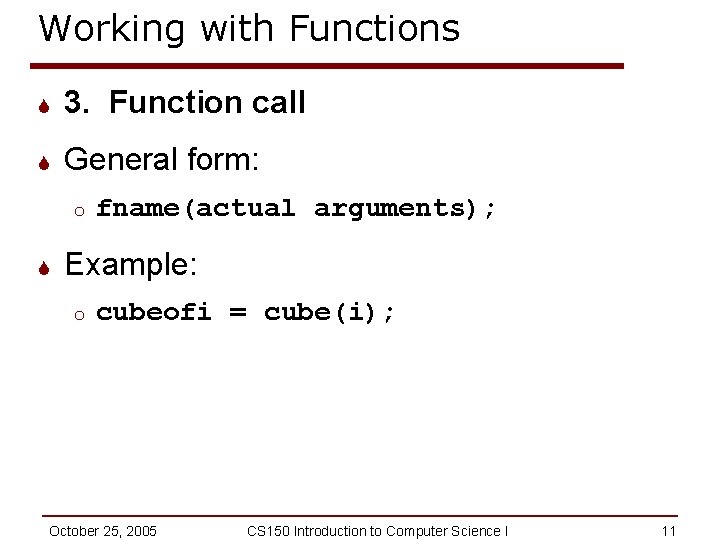 Working with Functions

3. Function call

General form:

fname(actual arguments);

Example:

cubeofi = cube(i);

October 25, 2005

CS150 Introduction to Computer Science I

11